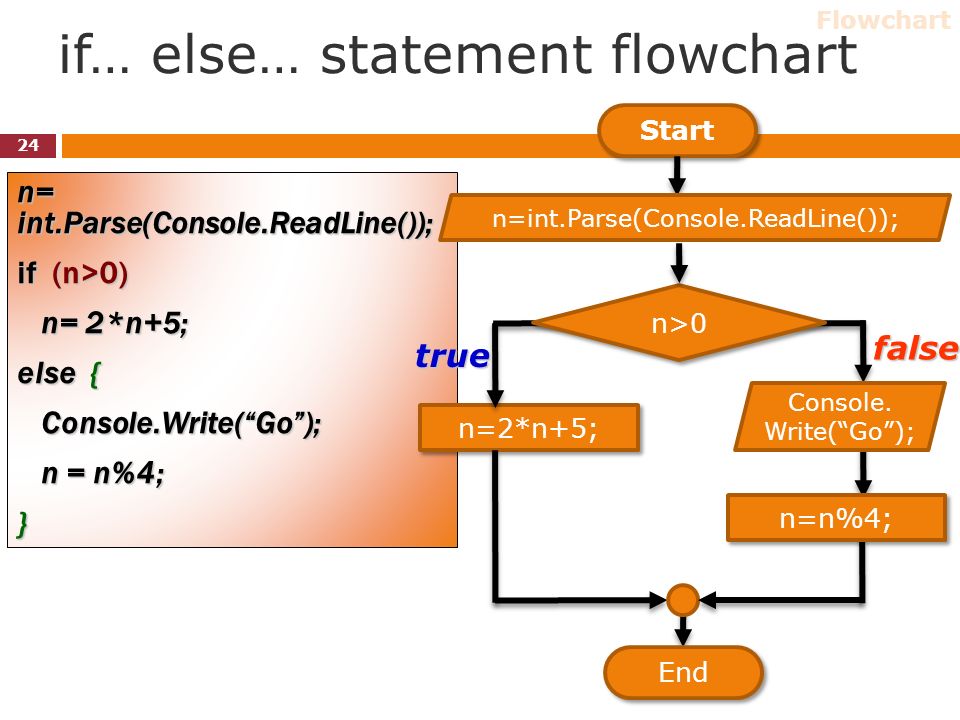 Flowchart

if… else… statement flowchart

24

n= int.Parse(Console.ReadLine());

if (n>0)

n= 2*n+5;

else {

Console.Write(“Go”);

n = n%4;

}

Start

n=int.Parse(Console.ReadLine());

n>0

true

false

n=2*n+5;

Console. Write(“Go”);

n=n%4;

End